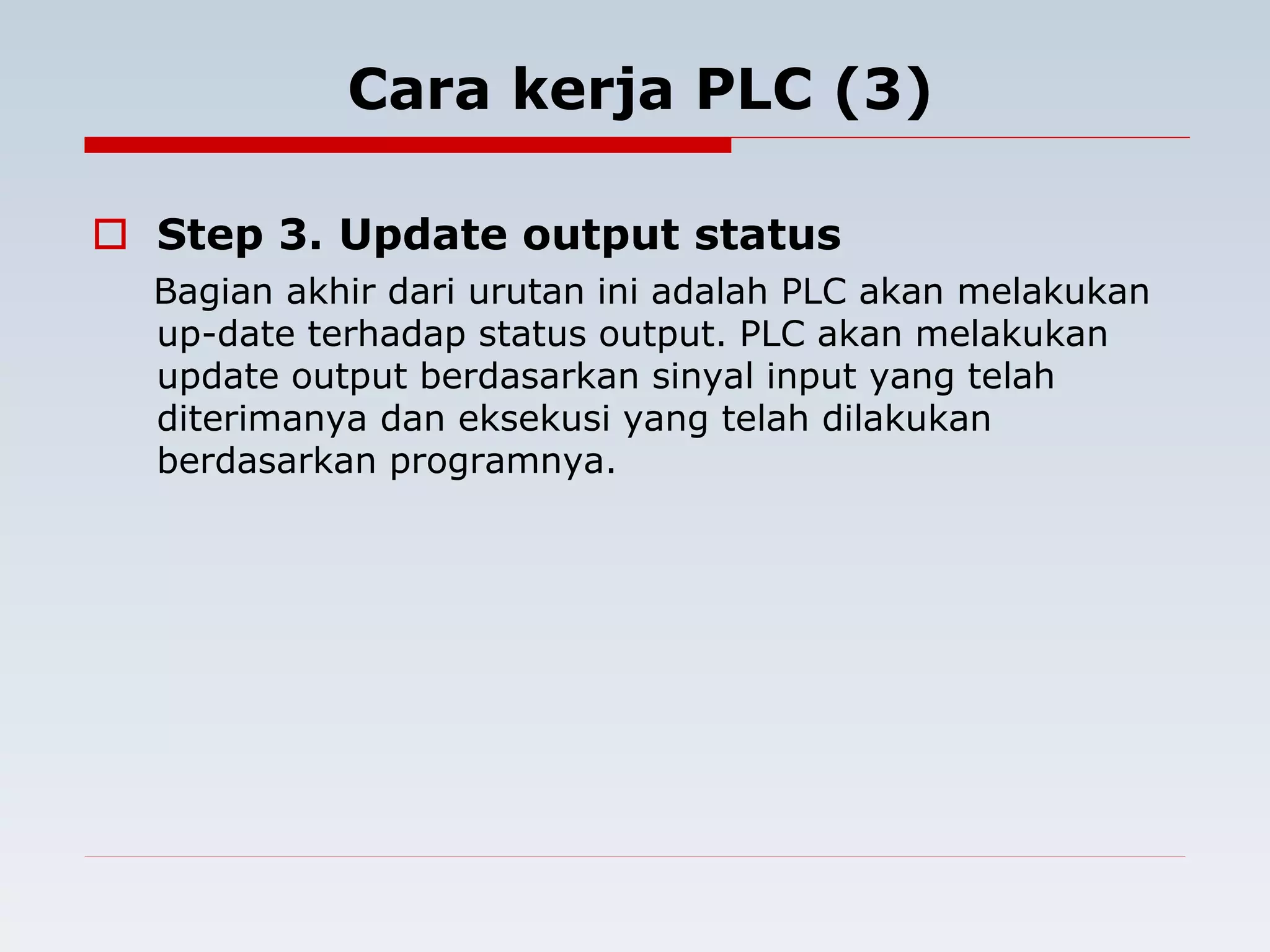 Cara kerja PLC (3)

Step 3. Update output status

Bagian akhir dari urutan ini adalah PLC akan melakukan up-date terhadap status output. PLC akan melakukan update output berdasarkan sinyal input yang telah diterimanya dan eksekusi yang telah dilakukan berdasarkan programnya.